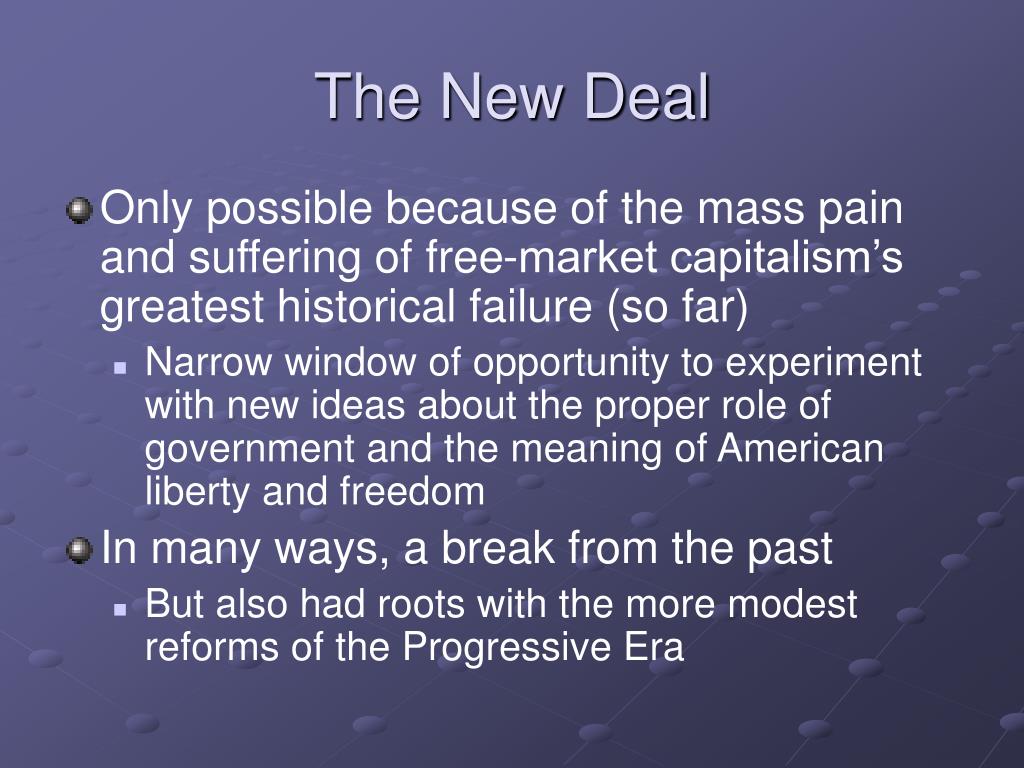 The New Deal

Only possible because of the mass pain and suffering of free-market capitalism’s greatest historical failure (so far)

Narrow window of opportunity to experiment with new ideas about the proper role of government and the meaning of American liberty and freedom

In many ways, a break from the past

But also had roots with the more modest reforms of the Progressive Era